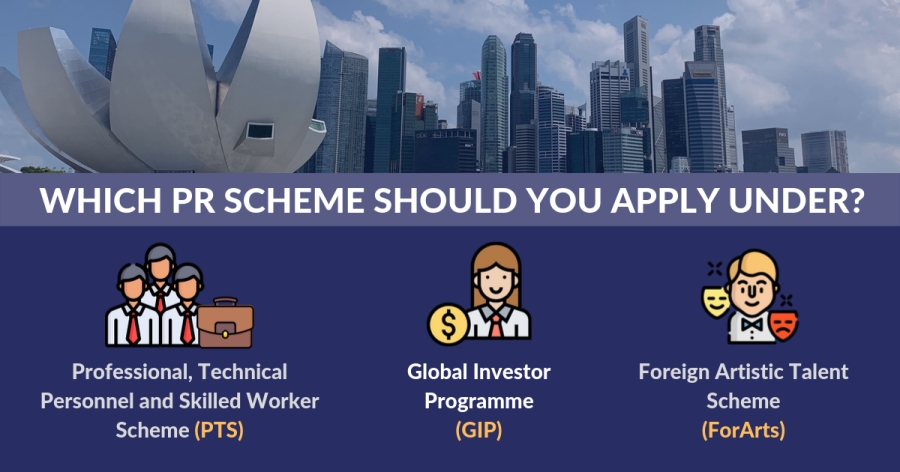 WHICH PR SCHEME SHOULD YOU APPLY UNDER?

Professional, Technical Personnel and Skilled Worker Scheme (PTS)

Global Investor Programme (GIP)

Foreign Artistic Talent Scheme (ForArts)